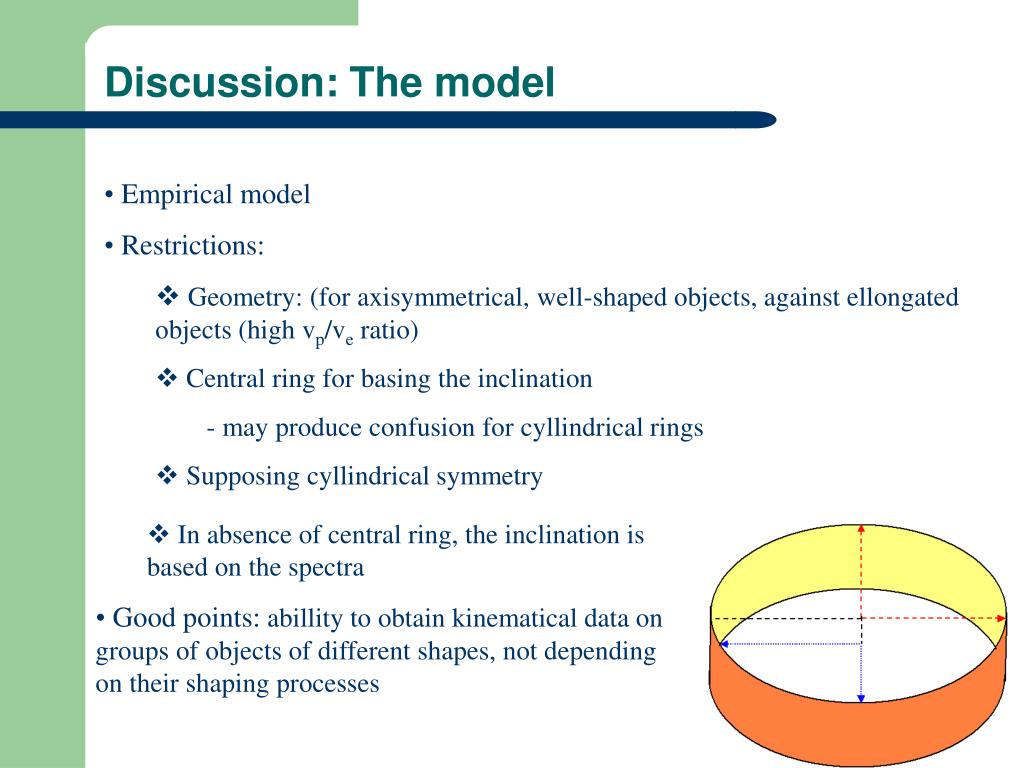 Discussion: The model

• Empirical model

• Restrictions:

❖ Geometry: (for axisymmetrical, well-shaped objects, against ellongated objects (high $v_p/v_e$ ratio)

❖ Central ring for basing the inclination

- may produce confusion for cyllindrical rings

❖ Supposing cyllindrical symmetry

❖ In absence of central ring, the inclination is based on the spectra

• Good points: abillity to obtain kinematical data on groups of objects of different shapes, not depending on their shaping processes